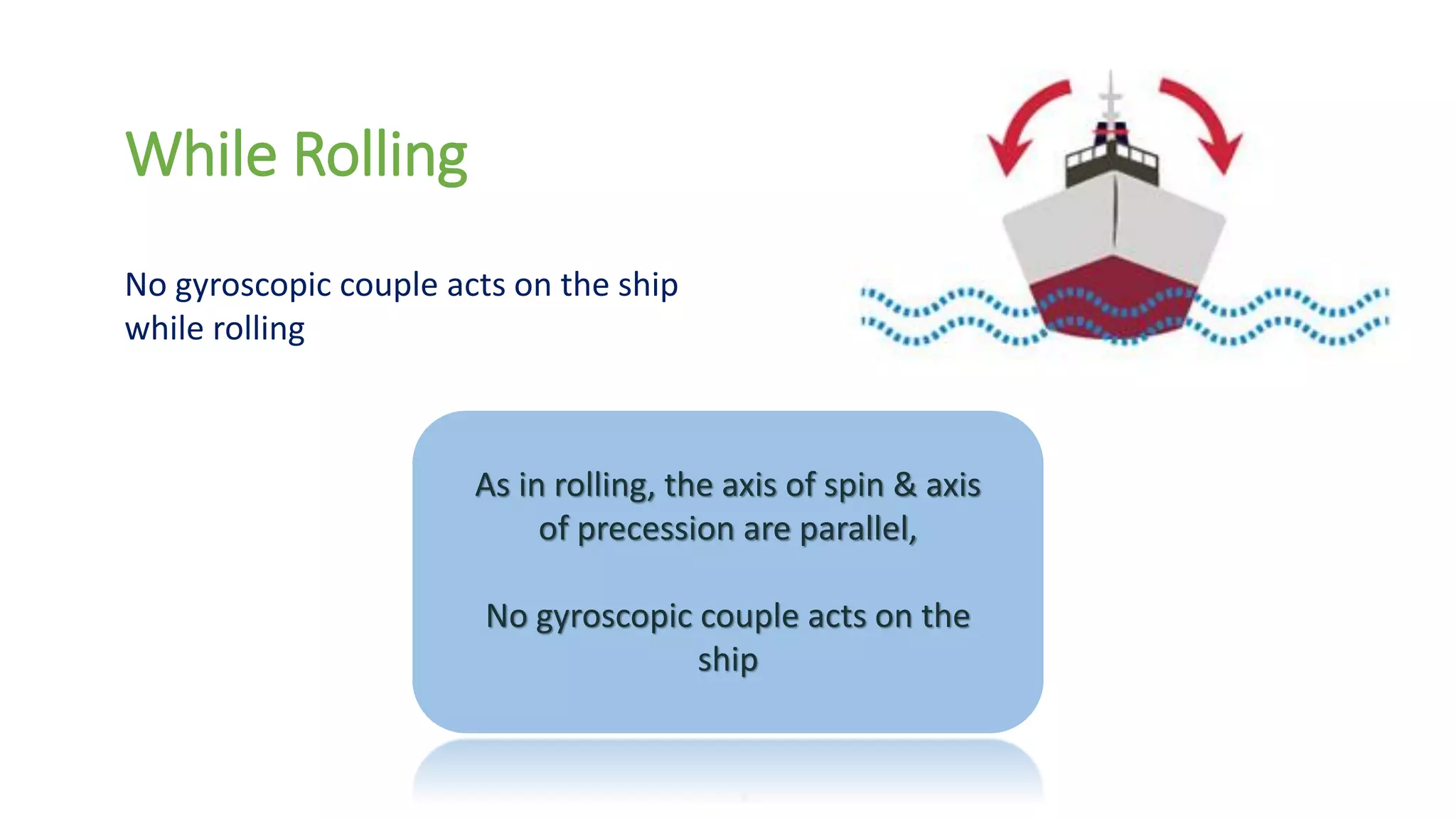 While Rolling

No gyroscopic couple acts on the ship while rolling

As in rolling, the axis of spin & axis of precession are parallel,

No gyroscopic couple acts on the ship